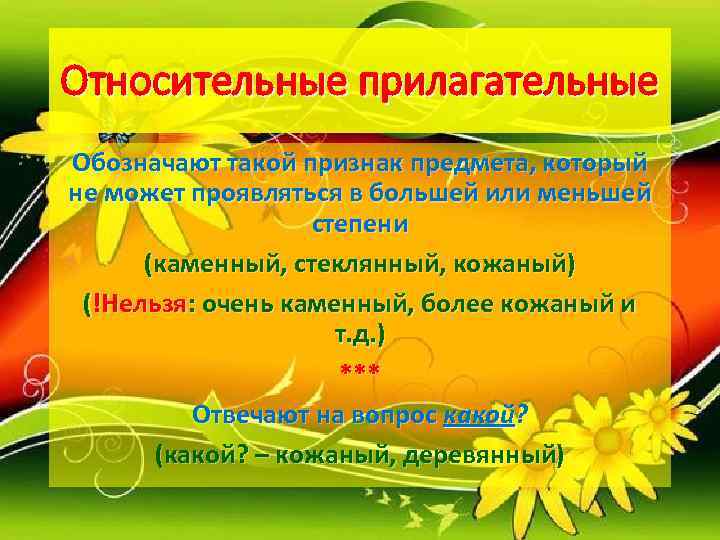 Относительные прилагательные

Обозначают такой признак предмета, который не может проявляться в большей или меньшей степени

(каменный, стеклянный, кожаный)

(!Нельзя: очень каменный, более кожаный и т.д.)

***

Отвечают на вопрос какой?

(какой? – кожаный, деревянный)